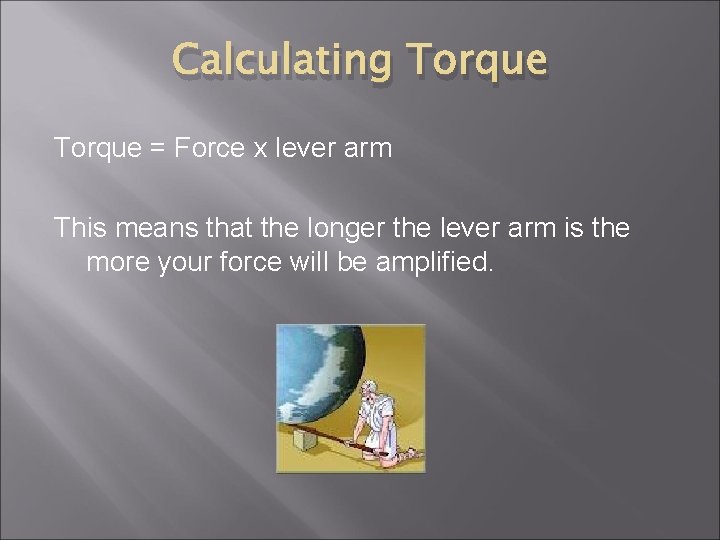 Calculating Torque

Torque = Force x lever arm

This means that the longer the lever arm is the more your force will be amplified.